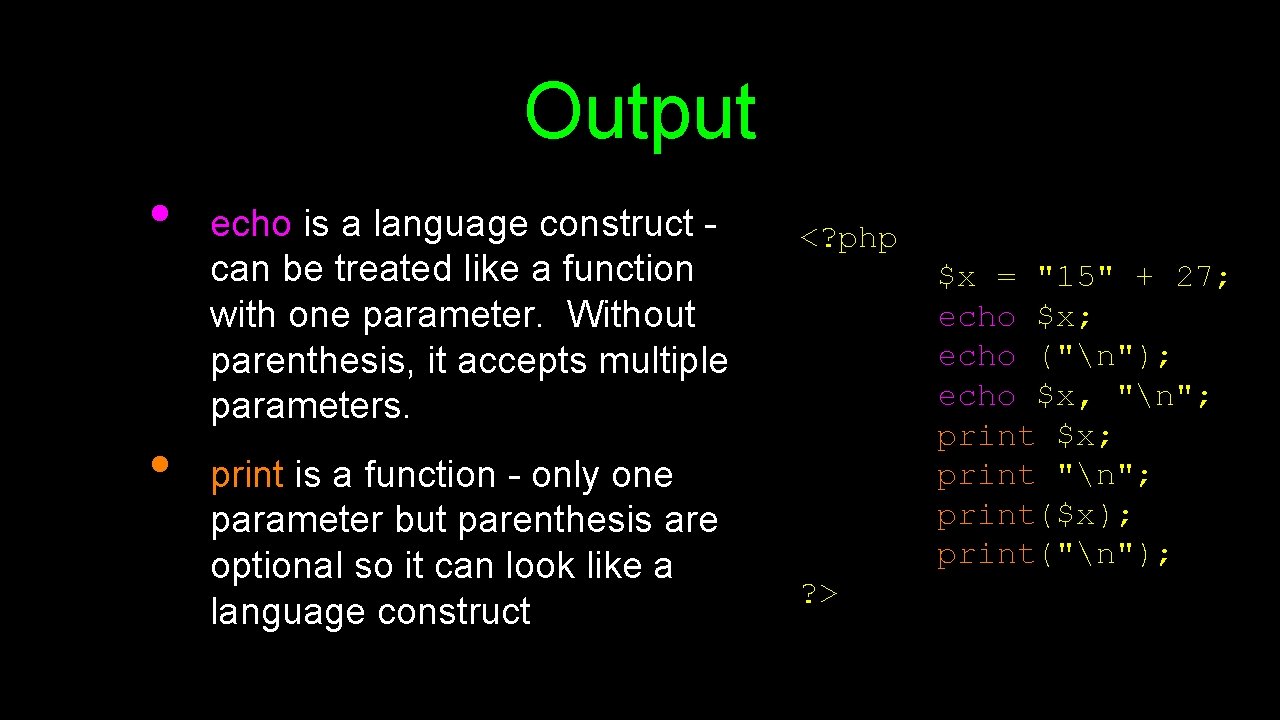 Output

• echo is a language construct - can be treated like a function with one parameter. Without parenthesis, it accepts multiple parameters.

• print is a function - only one parameter but parenthesis are optional so it can look like a language construct

<?php
$x = "15" + 27;
echo $x;
echo ("\n");
echo $x, "\n";
print $x;
print "\n";
print($x);
print("\n");
?>